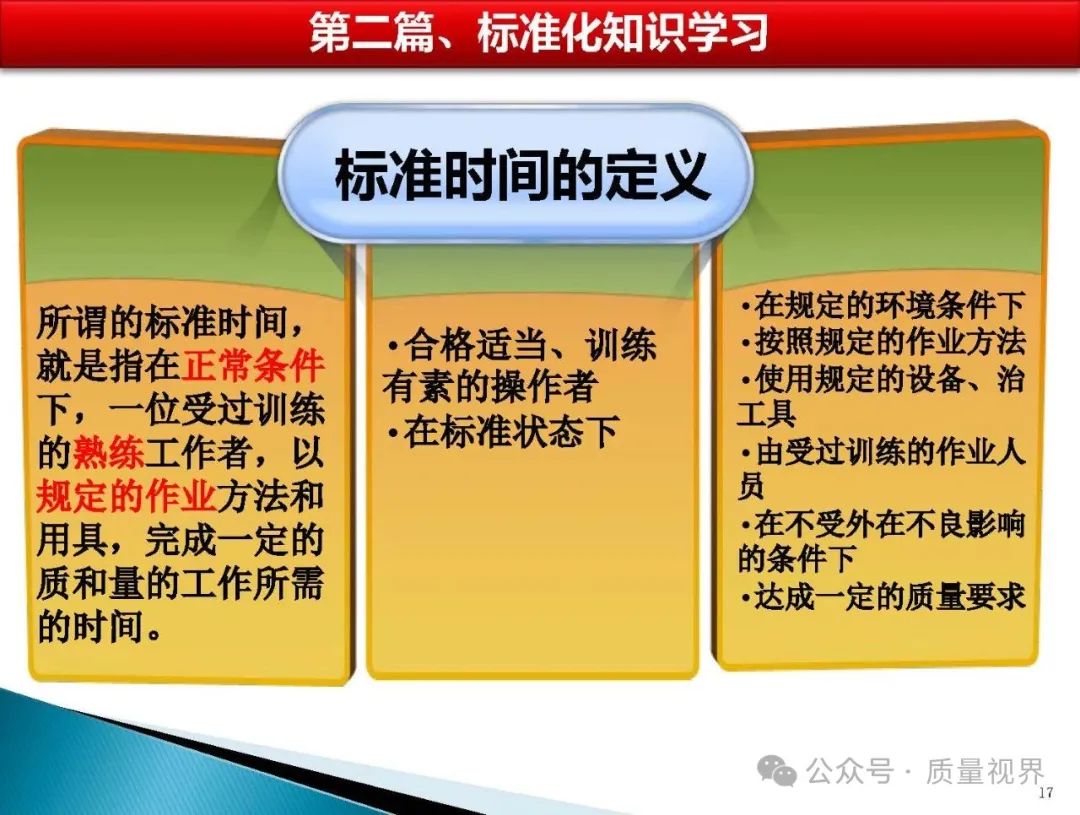 第二篇、标准化知识学习

标准时间的定义

所谓的标准时间，就是指在正常条件下，一位受过训练的熟练工作者，以规定的作业方法和用具，完成一定的质和量的工作所需的时间。

•合格适当、训练有素的操作者
•在标准状态下

•在规定的环境条件下
•按照规定的作业方法
•使用规定的设备、治工具
•由受过训练的作业人员
•在不受外在不良影响的条件下
•达成一定的质量要求

公众号 · 质量视界

17